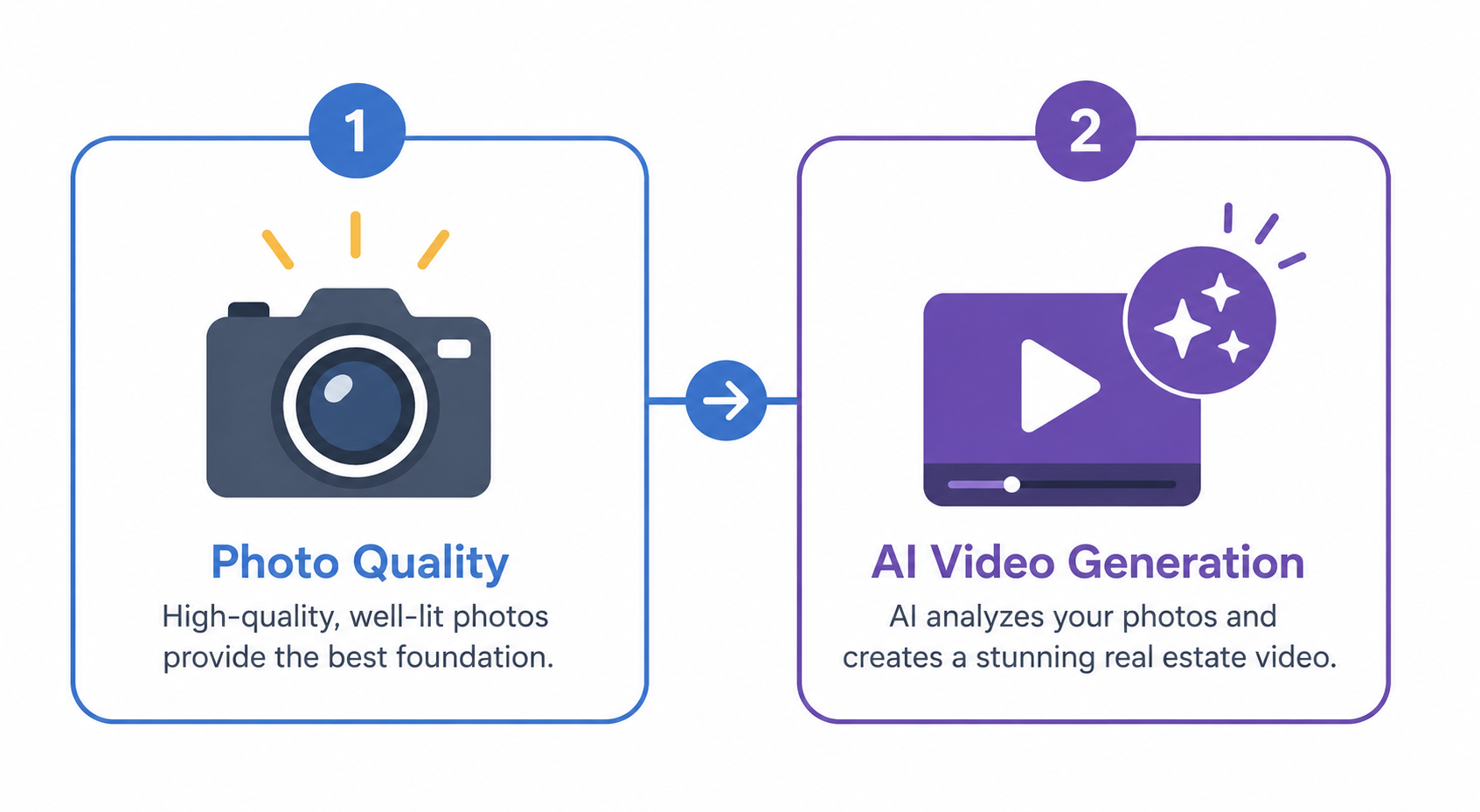 1

Photo Quality

High-quality, well-lit photos provide the best foundation.

2

AI Video Generation

AI analyzes your photos and creates a stunning real estate video.